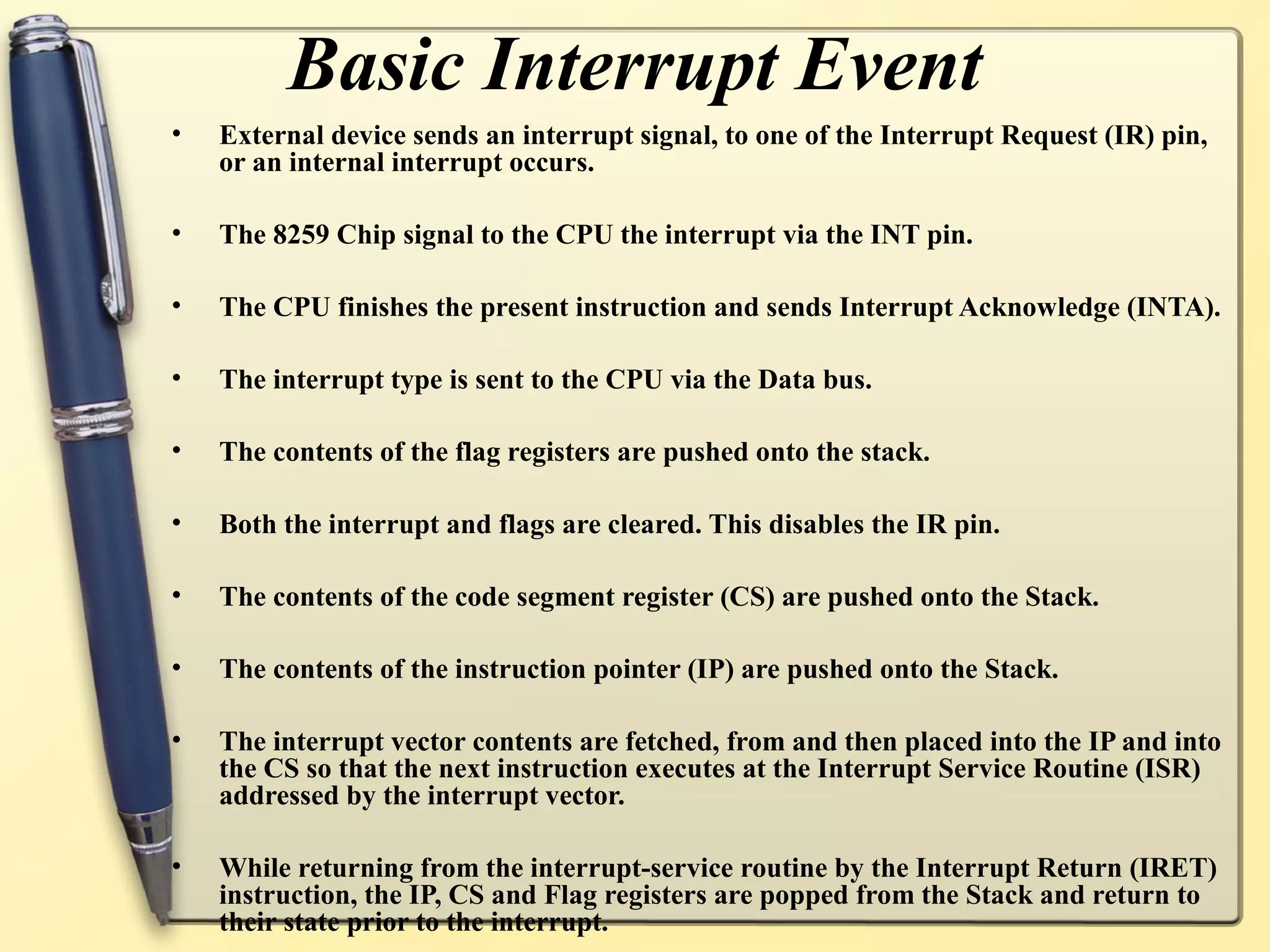 Basic Interrupt Event

• External device sends an interrupt signal, to one of the Interrupt Request (IR) pin, or an internal interrupt occurs.

• The 8259 Chip signal to the CPU the interrupt via the INT pin.

• The CPU finishes the present instruction and sends Interrupt Acknowledge (INTA).

• The interrupt type is sent to the CPU via the Data bus.

• The contents of the flag registers are pushed onto the stack.

• Both the interrupt and flags are cleared. This disables the IR pin.

• The contents of the code segment register (CS) are pushed onto the Stack.

• The contents of the instruction pointer (IP) are pushed onto the Stack.

• The interrupt vector contents are fetched, from and then placed into the IP and into the CS so that the next instruction executes at the Interrupt Service Routine (ISR) addressed by the interrupt vector.

• While returning from the interrupt-service routine by the Interrupt Return (IRET) instruction, the IP, CS and Flag registers are popped from the Stack and return to their state prior to the interrupt.